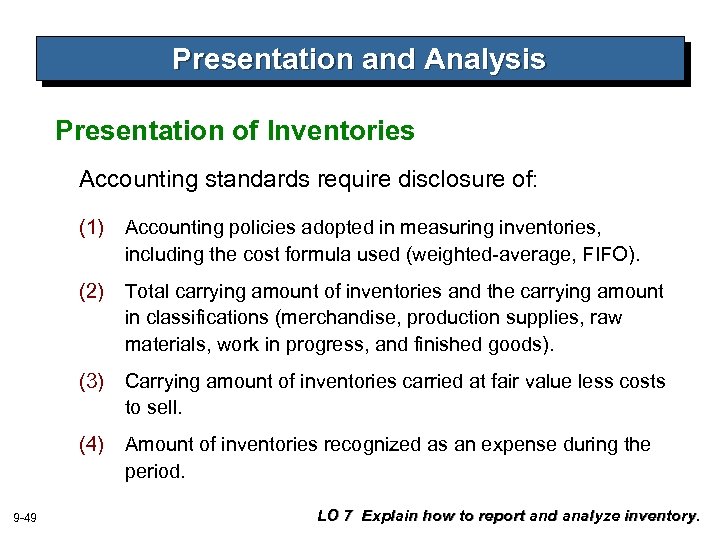 Presentation and Analysis

Presentation of Inventories

Accounting standards require disclosure of:

(1) Accounting policies adopted in measuring inventories, including the cost formula used (weighted-average, FIFO).

(2) Total carrying amount of inventories and the carrying amount in classifications (merchandise, production supplies, raw materials, work in progress, and finished goods).

(3) Carrying amount of inventories carried at fair value less costs to sell.

(4) Amount of inventories recognized as an expense during the period.

9-49

LO 7 Explain how to report and analyze inventory.